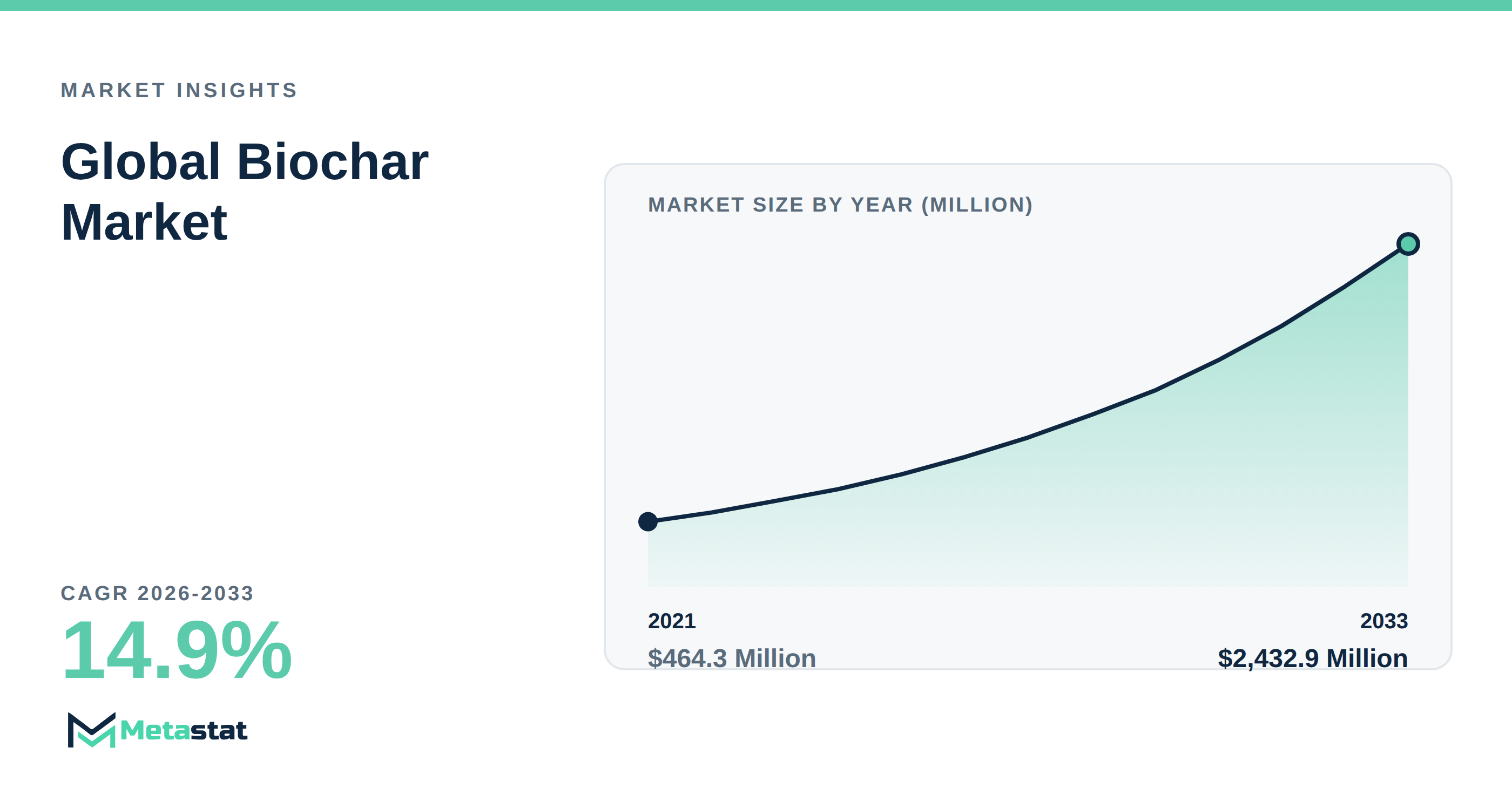 MARKET INSIGHTS

Global Biochar Market

CAGR 2026-2033

14.9%

Metastat

MARKET SIZE BY YEAR (MILLION)

2021

$464.3 Million

2033

$2,432.9 Million